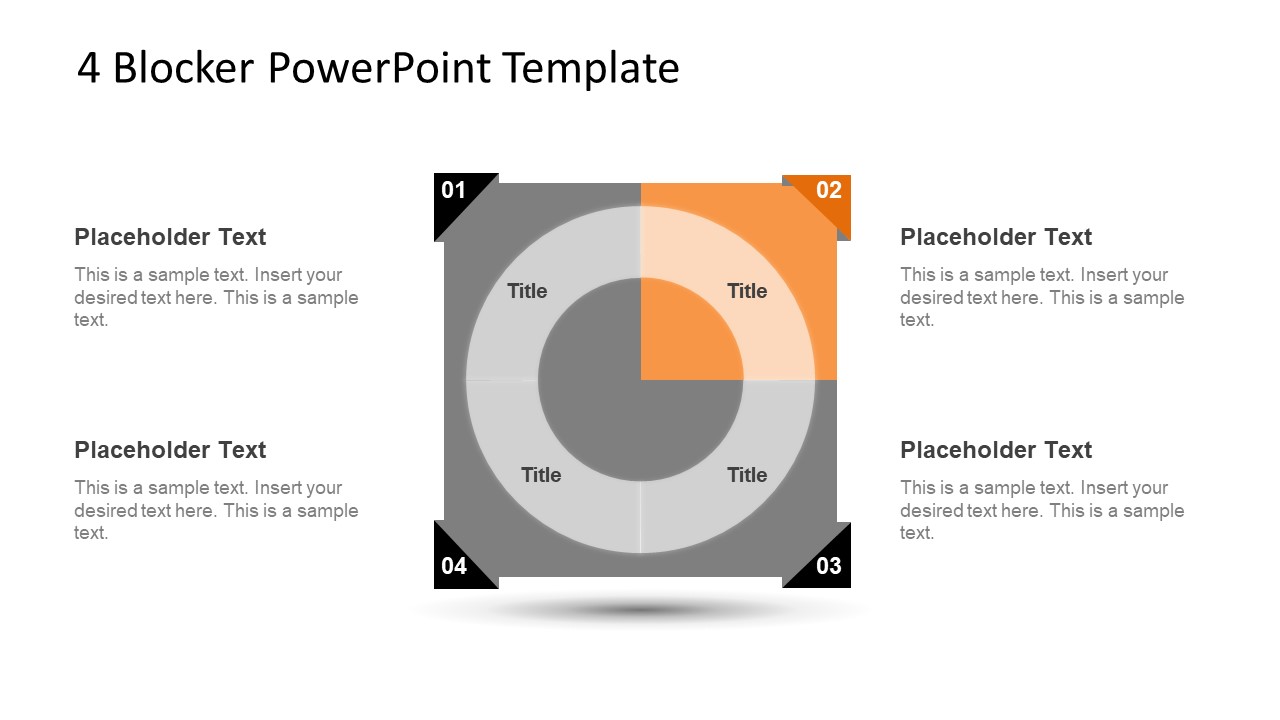 4 Blocker PowerPoint Template

Placeholder Text

This is a sample text. Insert your desired text here. This is a sample text.

Placeholder Text

This is a sample text. Insert your desired text here. This is a sample text.

01

02

Title

Title

Title

Title

04

03

Placeholder Text

This is a sample text. Insert your desired text here. This is a sample text.

Placeholder Text

This is a sample text. Insert your desired text here. This is a sample text.